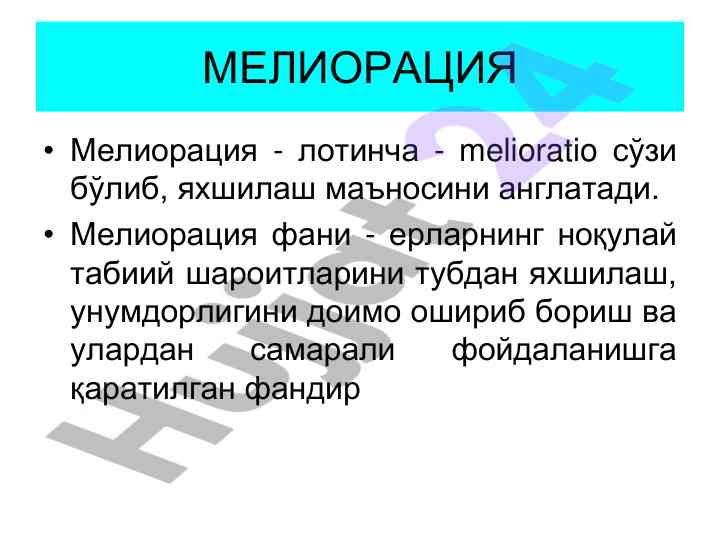 МЕЛИОРАЦИЯ

• Мелиорация - лотинча - melioratio сўзи бўлиб, яхшилаш маъносини англатади.

• Мелиорация фани - ерларнинг ноқулай табиий шароитларини тубдан яхшилаш, унумдорлигини доимо ошириб бориш ва улардан самарали фойдаланишга қаратилган фандир

Hujjat24